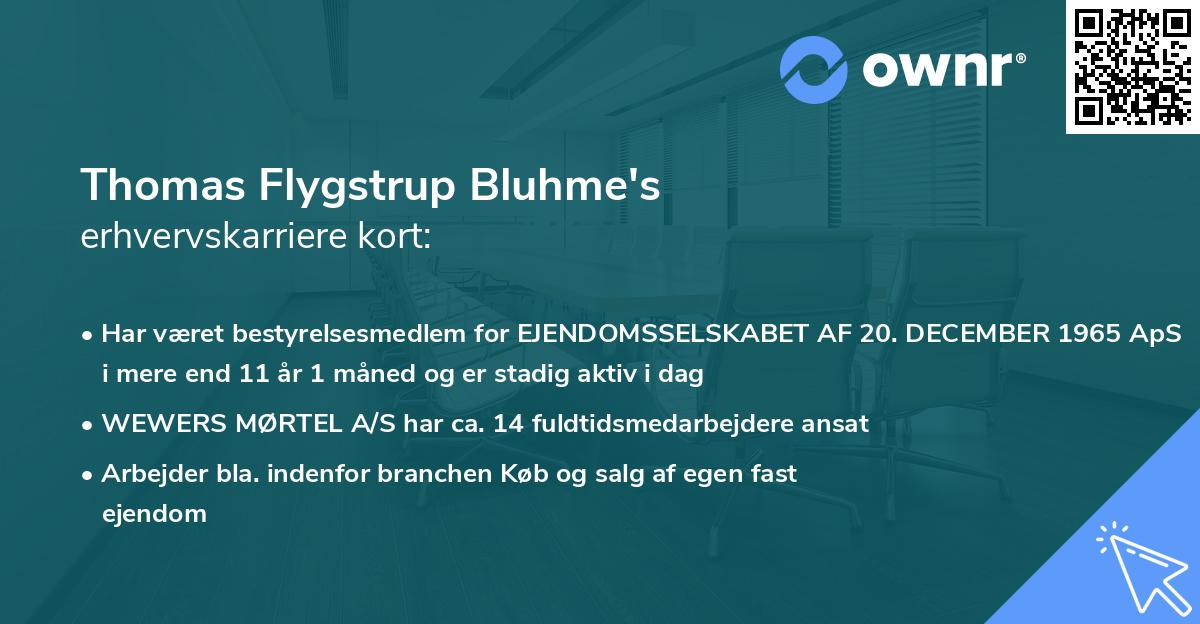 ownr®

Thomas Flygstrup Bluhme's
erhvervskarriere kort:

• Har været bestyrelsesmedlem for EJENDOMSSELSKABET AF 20. DECEMBER 1965 ApS i mere end 11 år 1 måned og er stadig aktiv i dag
• WEWERS MØRTEL A/S har ca. 14 fuldtidsmedarbejdere ansat
• Arbejder bla. indenfor branchen Køb og salg af egen fast ejendom